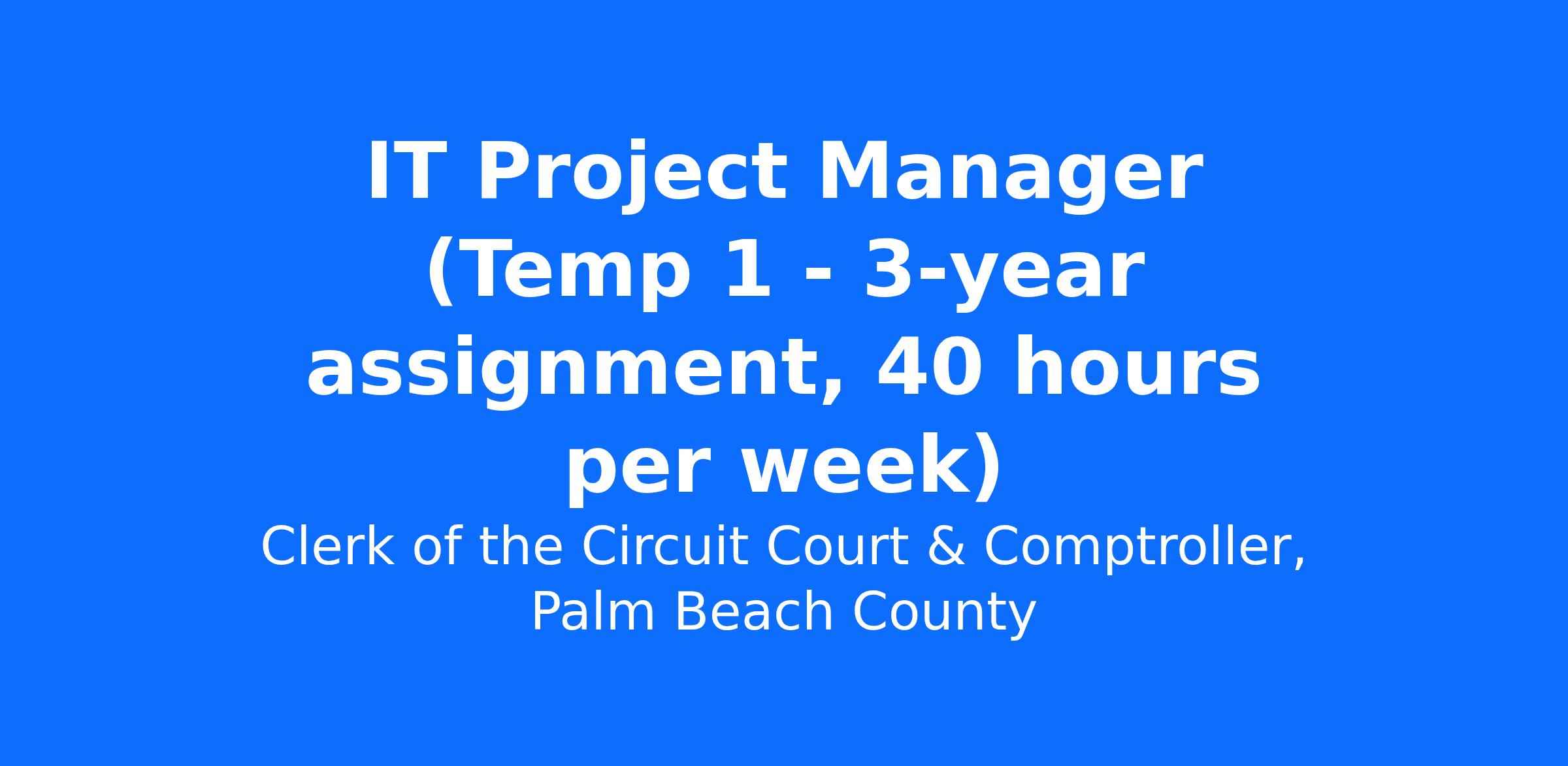 IT Project Manager (Temp 1 - 3-year assignment, 40 hours per week)

Clerk of the Circuit Court & Comptroller, Palm Beach County